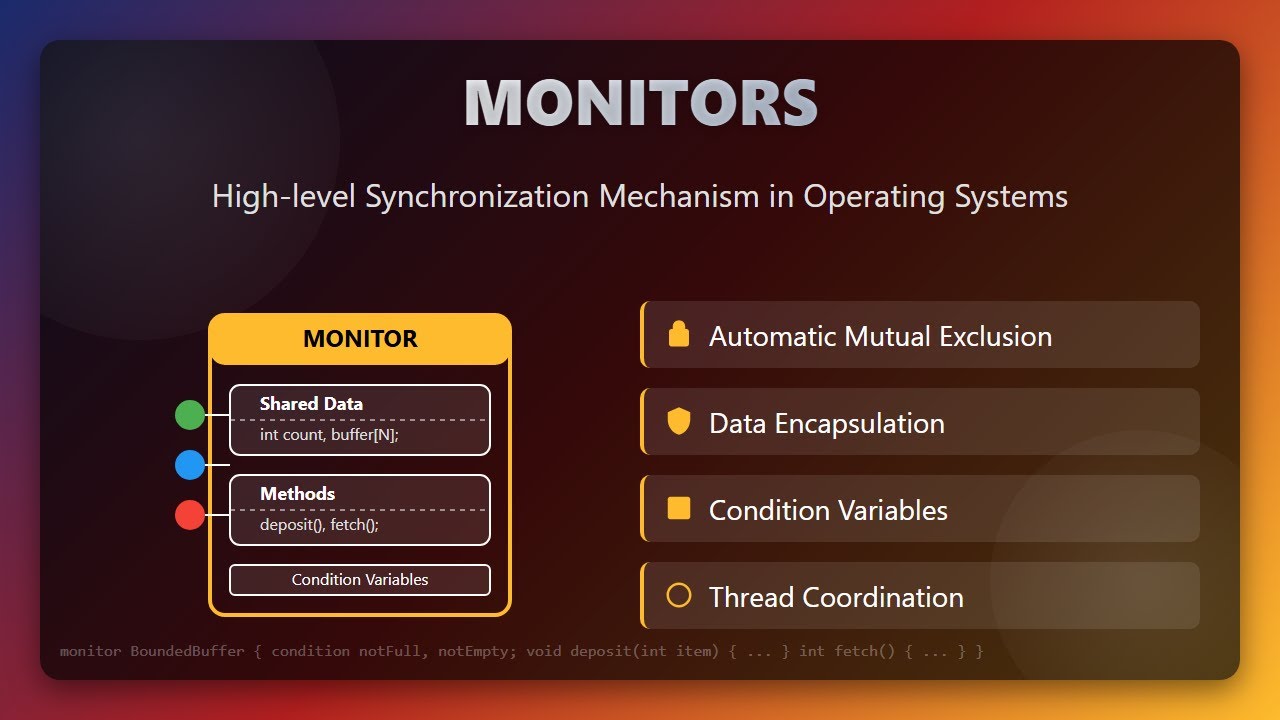 MONITORS

High-level Synchronization Mechanism in Operating Systems

MONITOR

Shared Data
int count, buffer[N];

Methods
deposit(), fetch();

Condition Variables

Automatic Mutual Exclusion

Data Encapsulation

Condition Variables

Thread Coordination

monitor BoundedBuffer { condition notFull, notEmpty; void deposit(int item) { ... } int fetch() { ... } }